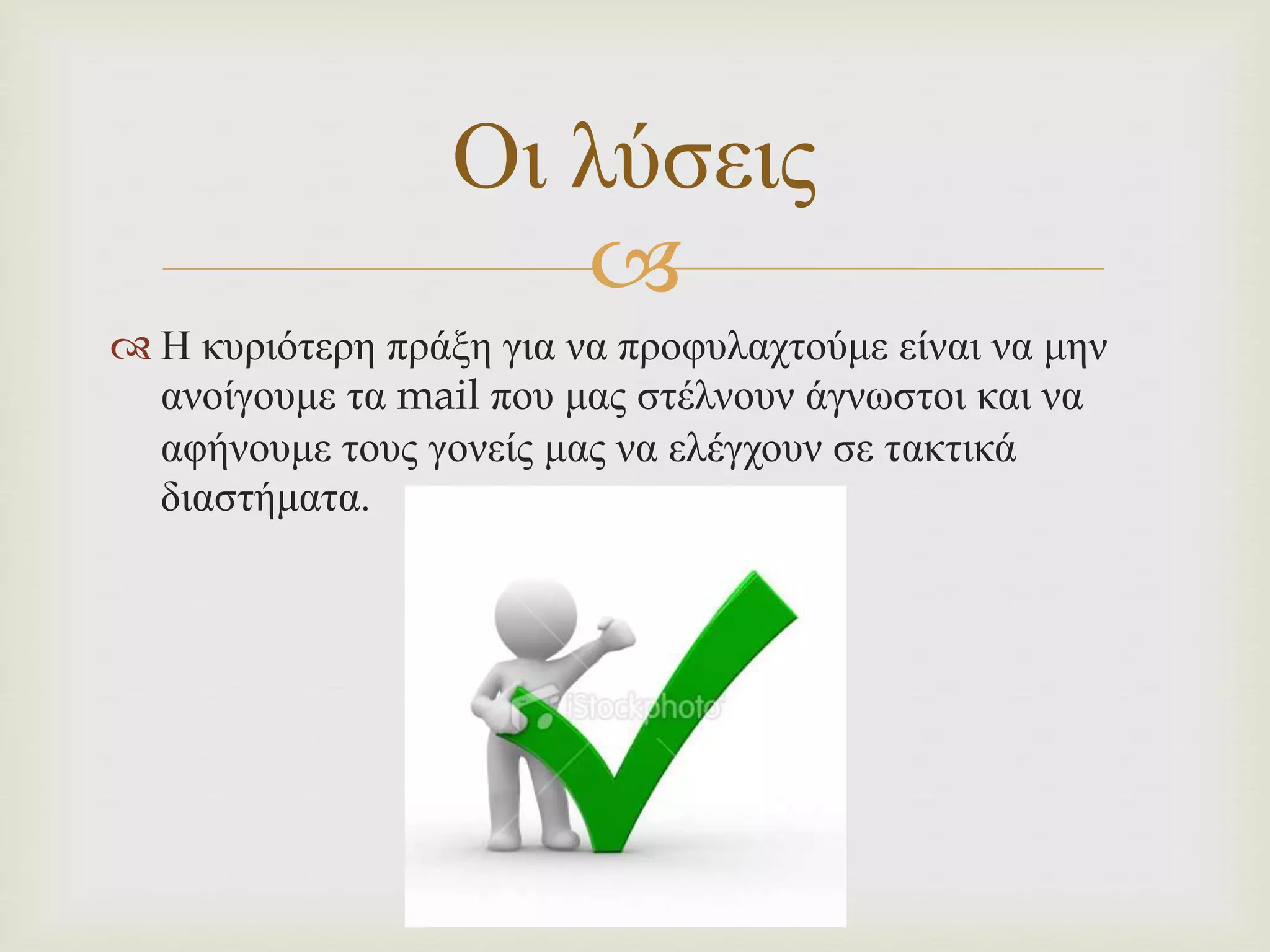 Οι λύσεις

Η κυριότερη πράξη για να προφυλαχτούμε είναι να μην ανοίγουμε τα mail που μας στέλνουν άγνωστοι και να αφήνουμε τους γονείς μας να ελέγχουν σε τακτικά διαστήματα.

iStockphoto